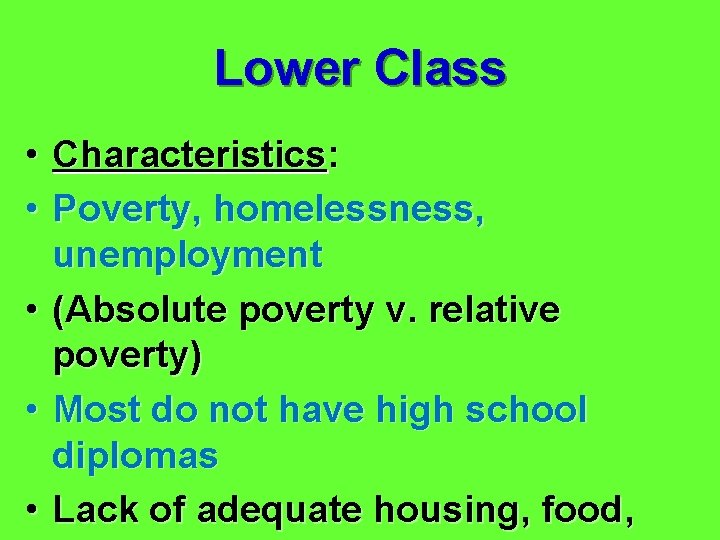 Lower Class

• Characteristics:
• Poverty, homelessness, unemployment
• (Absolute poverty v. relative poverty)
• Most do not have high school diplomas
• Lack of adequate housing, food,